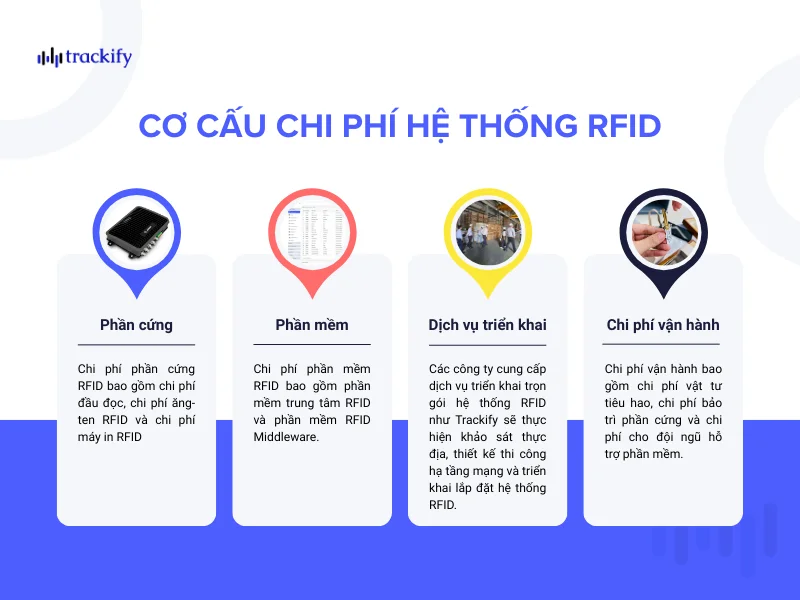 trackify

CƠ CẤU CHI PHÍ HỆ THỐNG RFID

Phần cứng

Chi phí phần cứng RFID bao gồm chi phí đầu đọc, chi phí ăng-ten RFID và chi phí máy in RFID

Phần mềm

Chi phí phần mềm RFID bao gồm phần mềm trung tâm RFID và phần mềm RFID Middleware.

Dịch vụ triển khai

Các công ty cung cấp dịch vụ triển khai trọn gói hệ thống RFID như Trackify sẽ thực hiện khảo sát thực địa, thiết kế thi công hạ tầng mạng và triển khai lắp đặt hệ thống RFID.

Chi phí vận hành

Chi phí vận hành bao gồm chi phí vật tư tiêu hao, chi phí bảo trì phần cứng và chi phí cho đội ngũ hỗ trợ phần mềm.